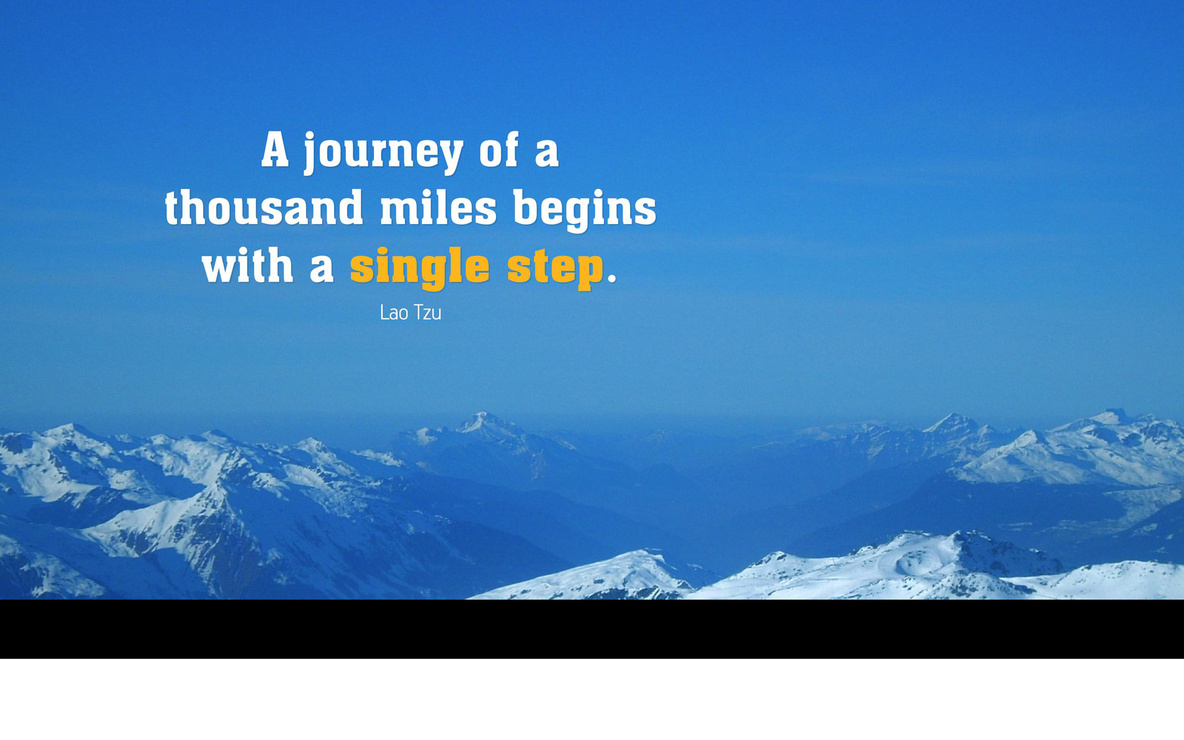 A journey of a thousand miles begins with a single step.

Lao Tzu